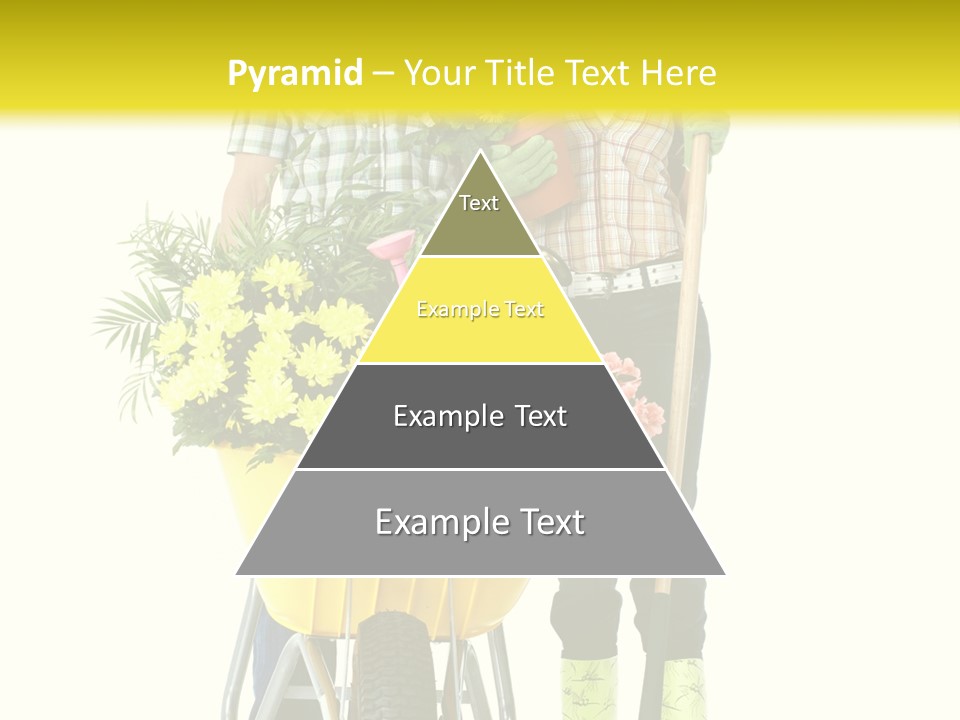 Pyramid – Your Title Text Here

Text

Example Text

Example Text

Example Text